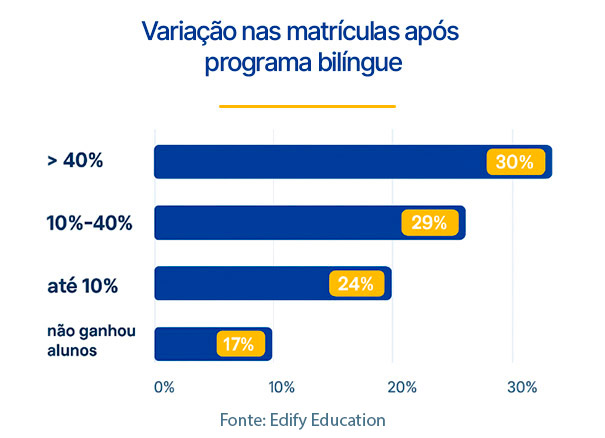 Variação nas matrículas após programa bilíngue

> 40%
30%

10%-40%
29%

até 10%
24%

não ganhou alunos
17%

0%
10%
20%
30%

Fonte: Edify Education